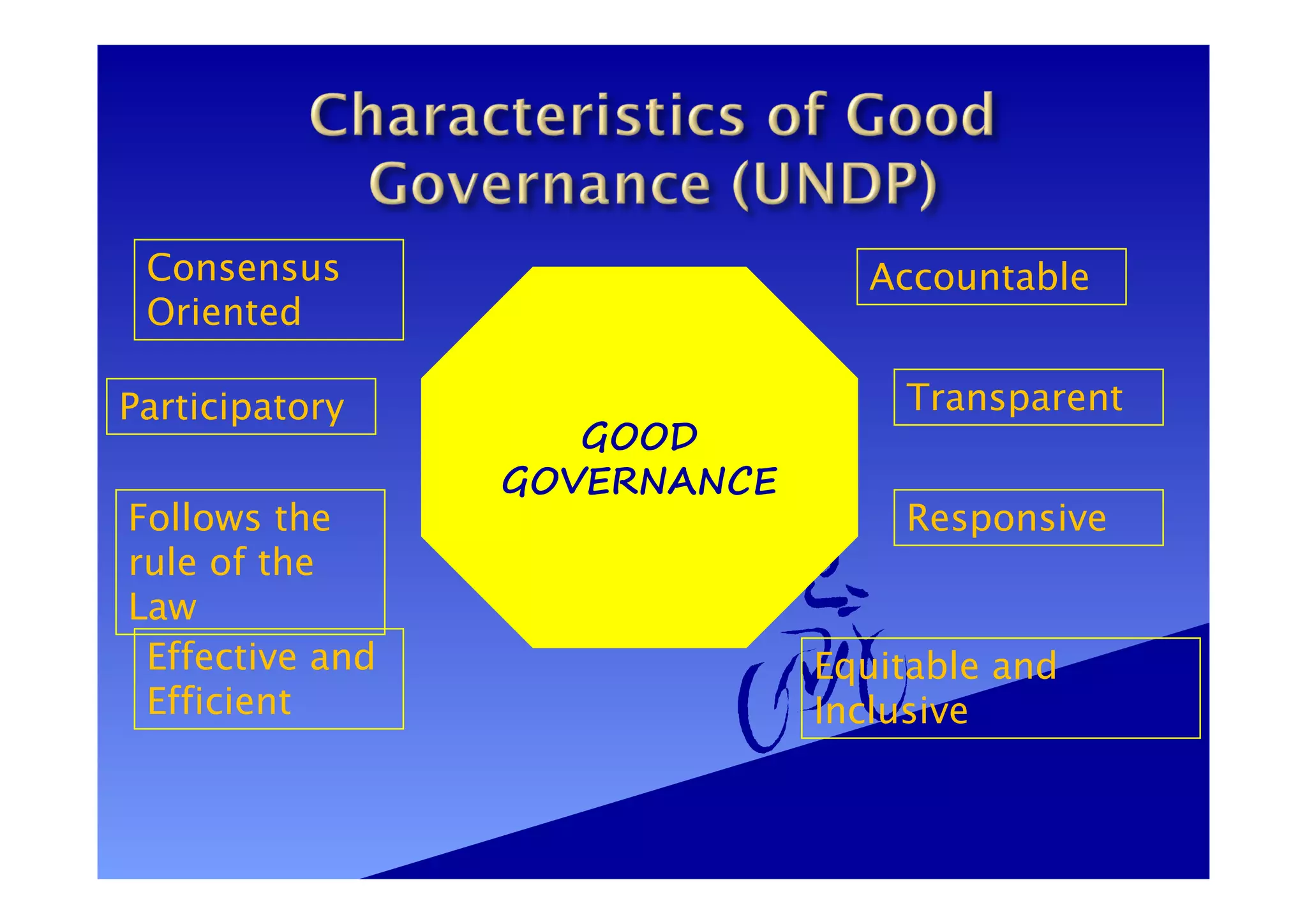 Characteristics of Good Governance (UNDP)

Consensus Oriented

Participatory

Follows the rule of the Law

Effective and Efficient

GOOD GOVERNANCE

Accountable

Transparent

Responsive

Equitable and Inclusive